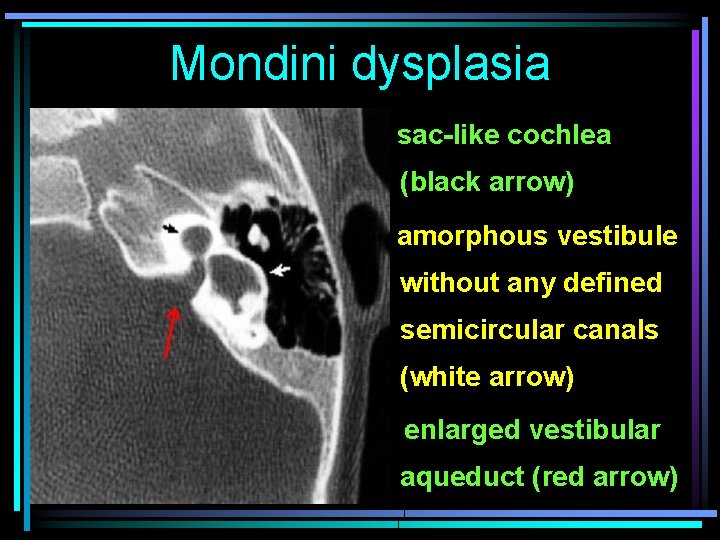 Mondini dysplasia

sac-like cochlea (black arrow)

amorphous vestibule without any defined semicircular canals (white arrow)

enlarged vestibular aqueduct (red arrow)